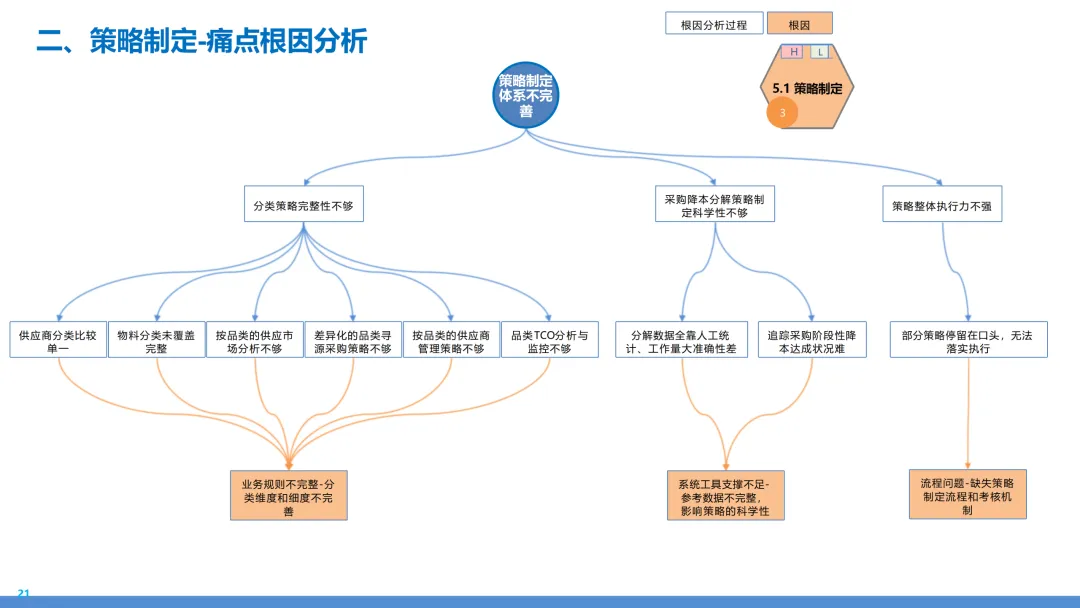 二、策略制定-痛点根因分析

根因分析过程

根因

H

L

5.1 策略制定

3

策略制定体系不完善

分类策略完整性不够

采购降本分解策略制定科学性不够

策略整体执行力不强

供应商分类比较单一

物料分类未覆盖完整

按品类的供应市场分析不够

差异化的品类寻源采购策略不够

按品类的供应商管理策略不够

品类TCO分析与监控不够

分解数据全靠人工统计、工作量大准确性差

追踪采购阶段性降本达成状况难

部分策略停留在口头，无法落实执行

业务规则不完整-分类维度和细度不完善

系统工具支撑不足-参考数据不完整，影响策略的科学性

流程问题-缺失策略制定流程和考核机制

21